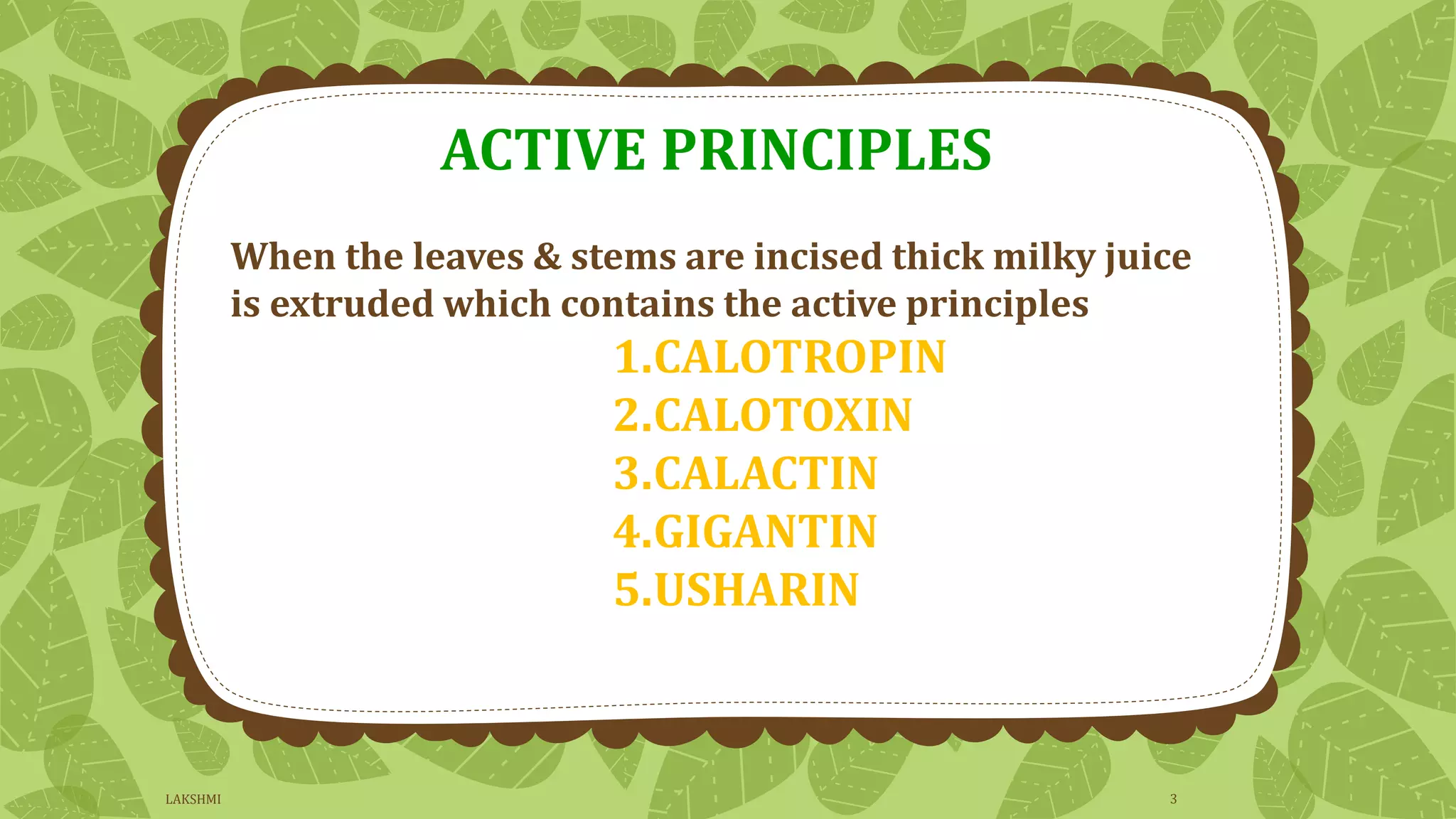 ACTIVE PRINCIPLES

When the leaves & stems are incised thick milky juice is extruded which contains the active principles

1.CALOTROPIN
2.CALOTOXIN
3.CALACTIN
4.GIGANTIN
5.USHARIN

LAKSHMI

3